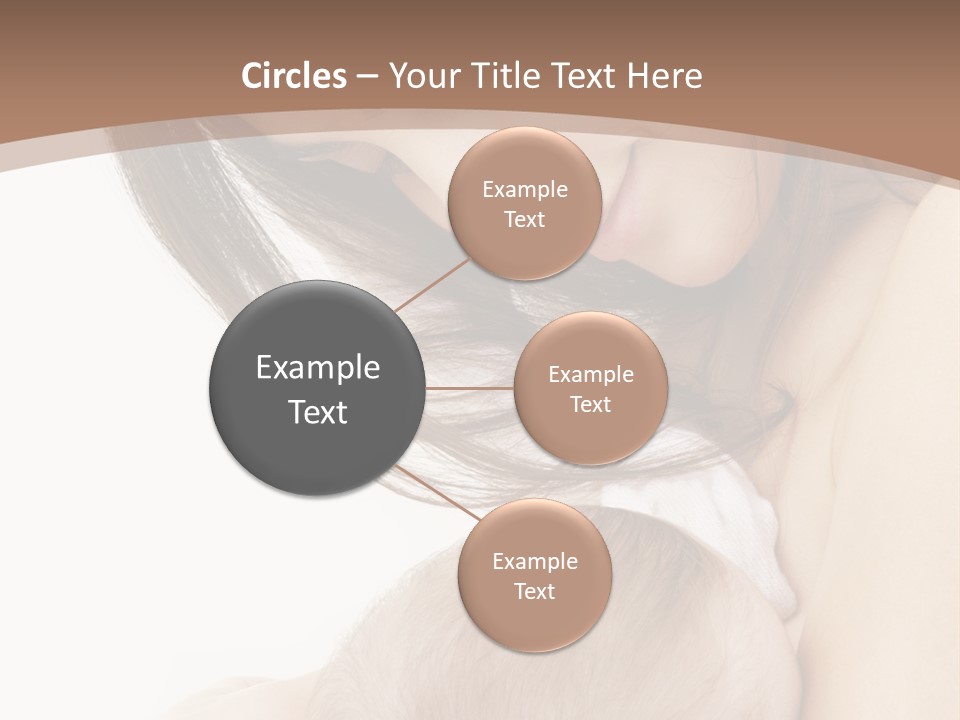 Circles – Your Title Text Here

Example Text

Example Text

Example Text

Example Text